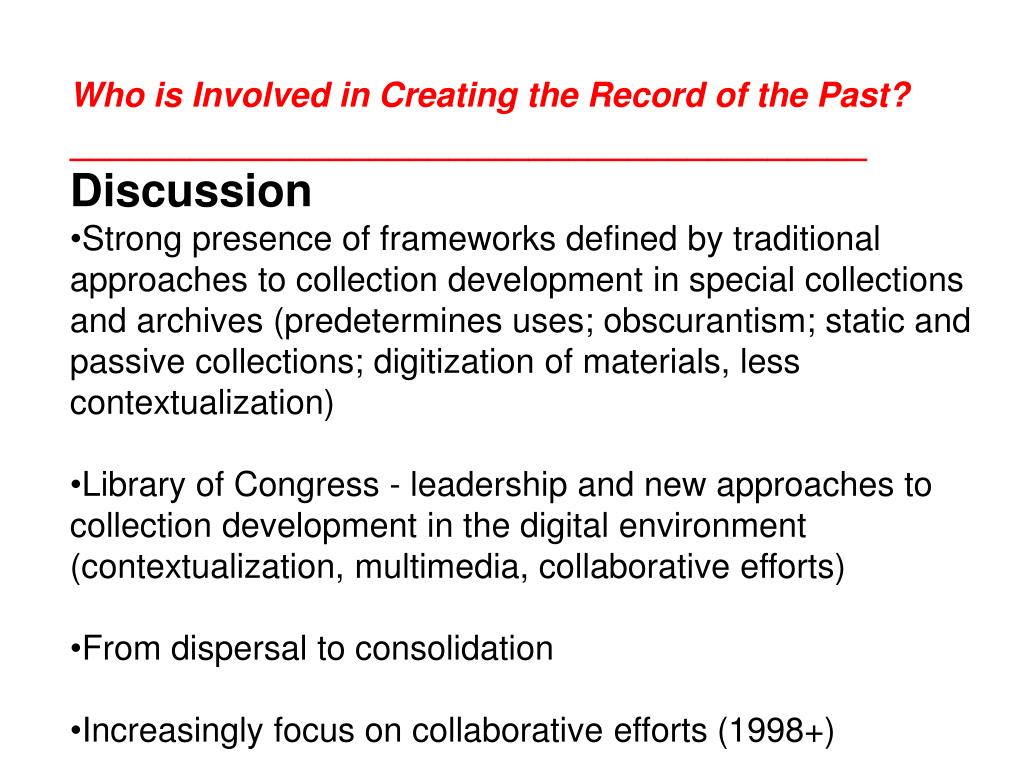 Who is Involved in Creating the Record of the Past?

Discussion

•Strong presence of frameworks defined by traditional approaches to collection development in special collections and archives (predetermines uses; obscurantism; static and passive collections; digitization of materials, less contextualization)

•Library of Congress - leadership and new approaches to collection development in the digital environment (contextualization, multimedia, collaborative efforts)

•From dispersal to consolidation

•Increasingly focus on collaborative efforts (1998+)